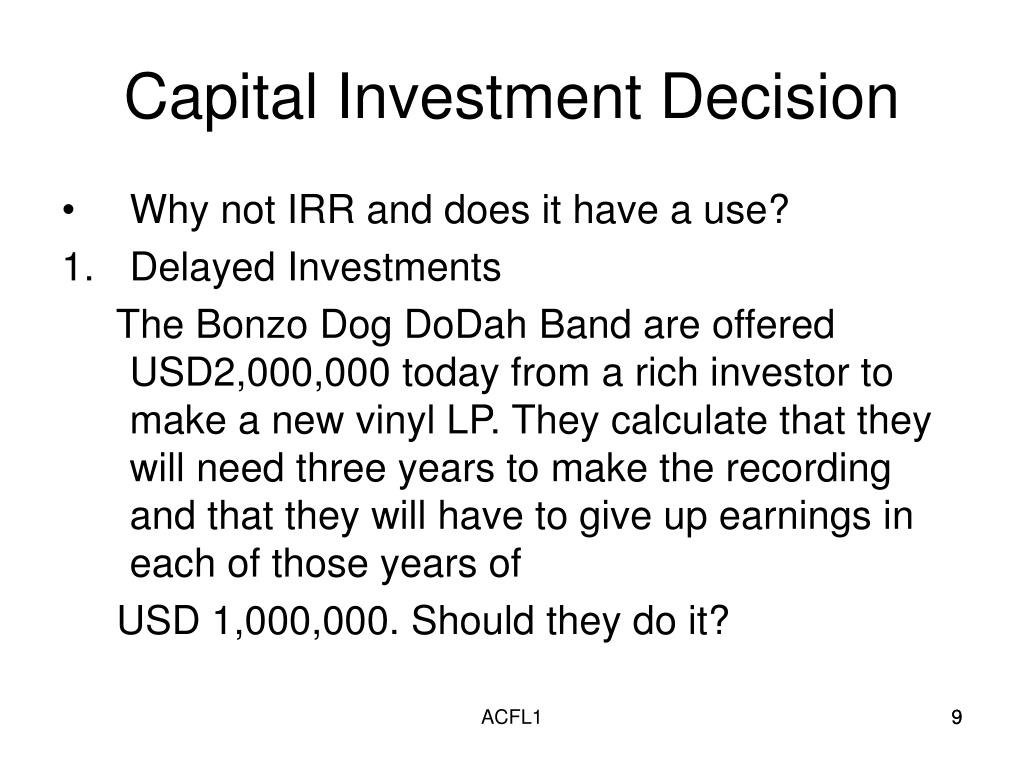 Capital Investment Decision

• Why not IRR and does it have a use?

1. Delayed Investments

The Bonzo Dog DoDah Band are offered USD2,000,000 today from a rich investor to make a new vinyl LP. They calculate that they will need three years to make the recording and that they will have to give up earnings in each of those years of

USD 1,000,000. Should they do it?

ACFL1

9